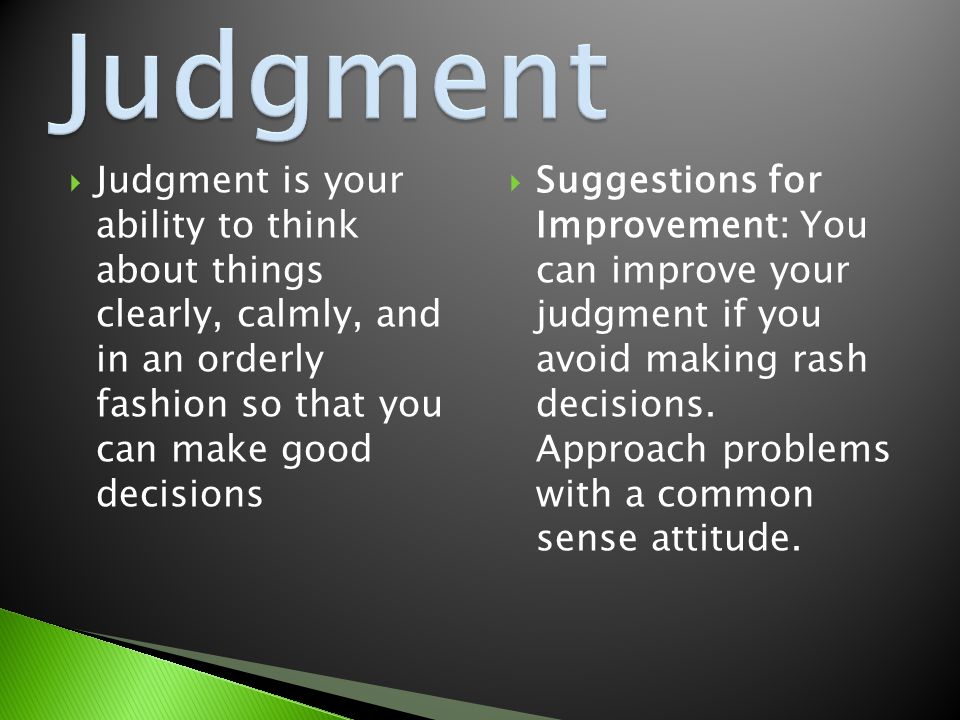 Judgment

Judgment is your ability to think about things clearly, calmly, and in an orderly fashion so that you can make good decisions

Suggestions for Improvement: You can improve your judgment if you avoid making rash decisions. Approach problems with a common sense attitude.